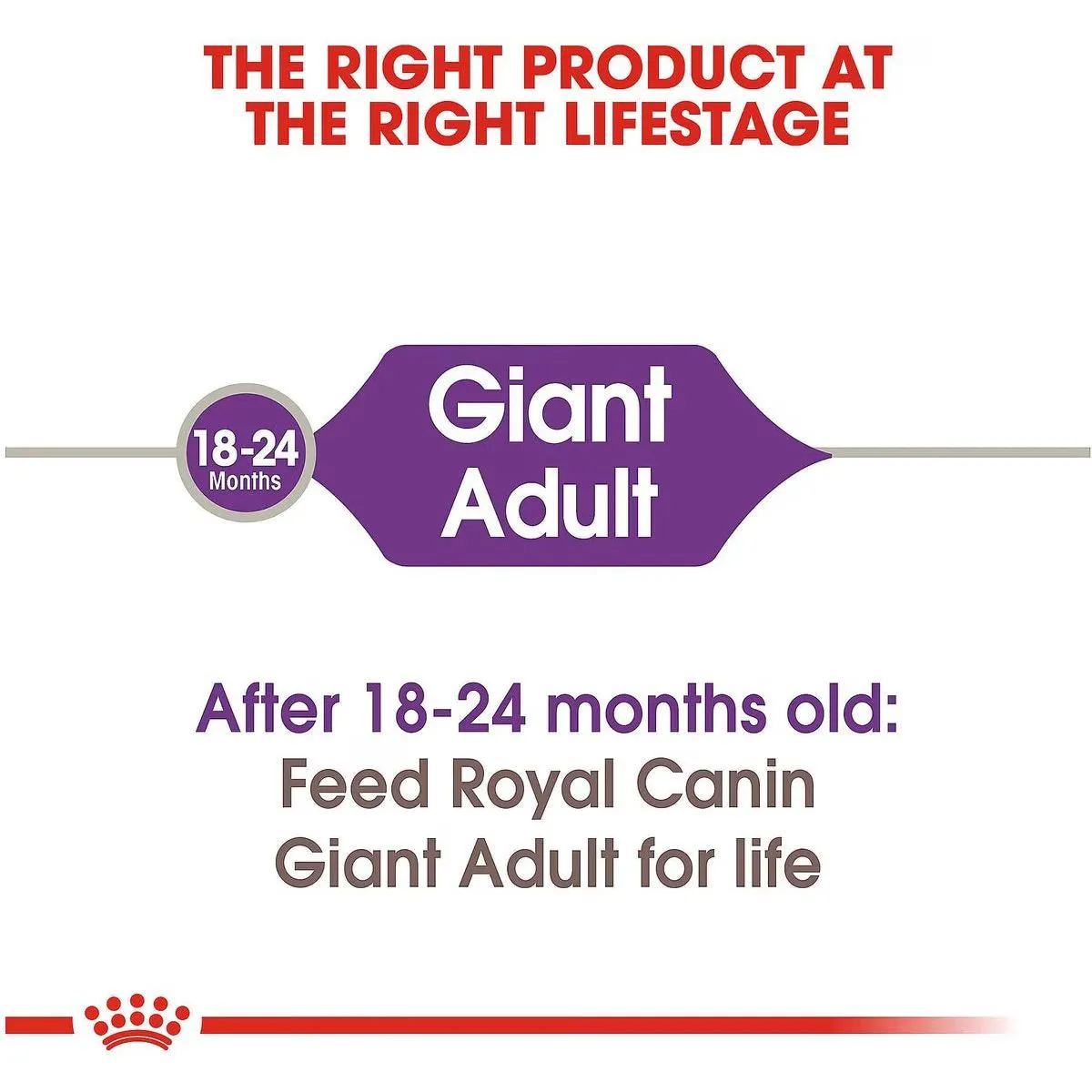 THE RIGHT PRODUCT AT THE RIGHT LIFESTAGE

18-24 Months

Giant Adult

After 18-24 months old:
Feed Royal Canin Giant Adult for life